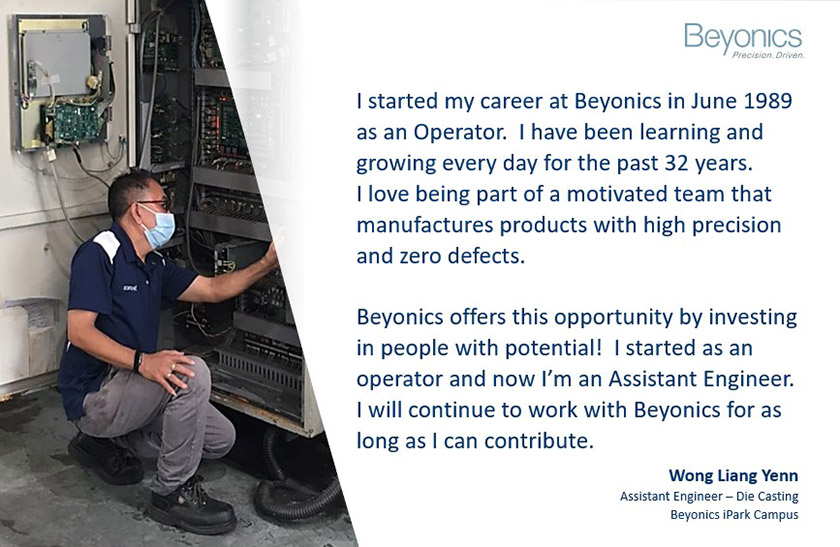 Beyonics
Precision. Driven.

I started my career at Beyonics in June 1989 as an Operator. I have been learning and growing every day for the past 32 years. I love being part of a motivated team that manufactures products with high precision and zero defects.

Beyonics offers this opportunity by investing in people with potential! I started as an operator and now I'm an Assistant Engineer. I will continue to work with Beyonics for as long as I can contribute.

Wong Liang Yenn
Assistant Engineer – Die Casting
Beyonics iPark Campus